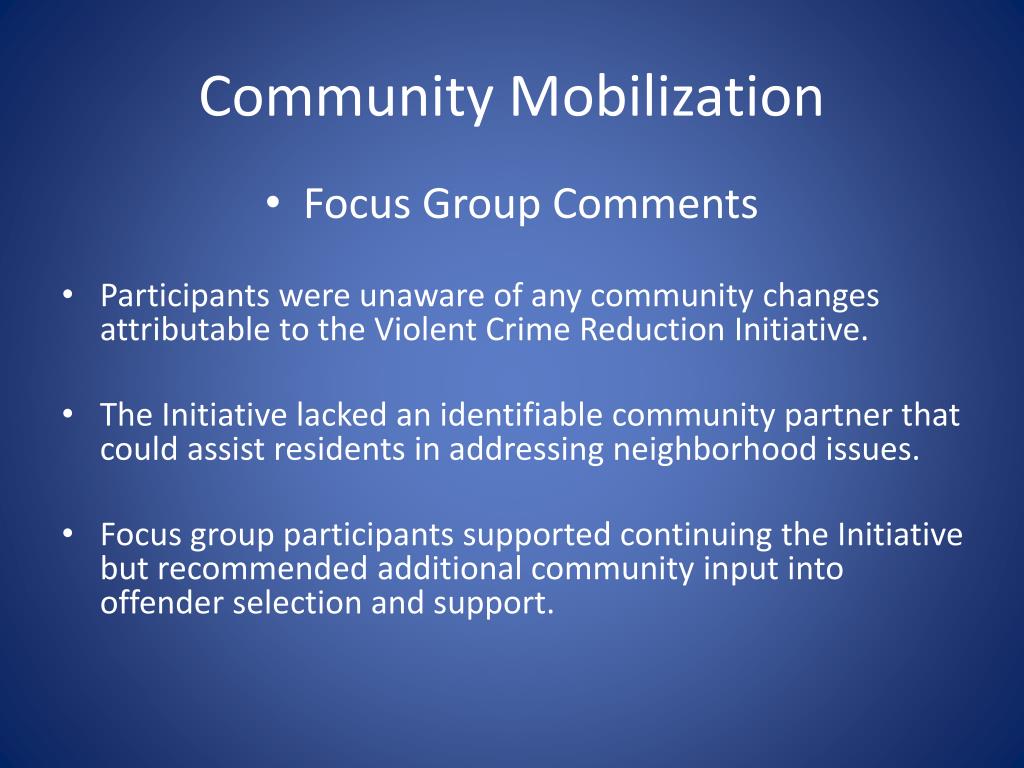 Community Mobilization

• Focus Group Comments

• Participants were unaware of any community changes attributable to the Violent Crime Reduction Initiative.

• The Initiative lacked an identifiable community partner that could assist residents in addressing neighborhood issues.

• Focus group participants supported continuing the Initiative but recommended additional community input into offender selection and support.